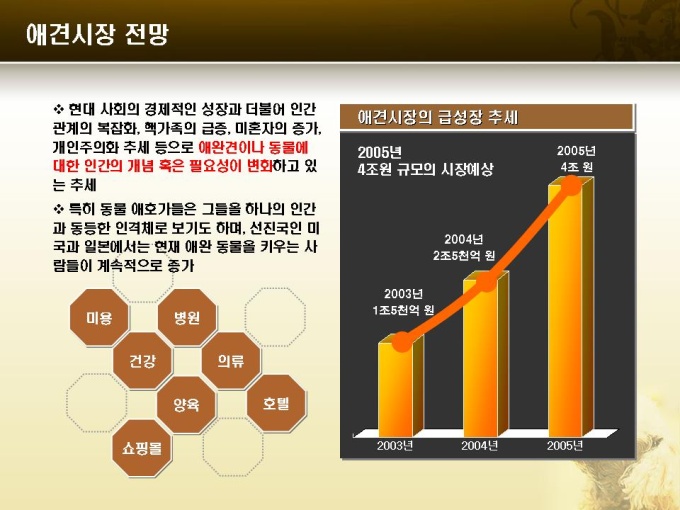 애견시장 전망

❖ 현대 사회의 경제적인 성장과 더불어 인간 관계의 복잡화, 핵가족의 급증, 미혼자의 증가, 개인주의화 추세 등으로 애완견이나 동물에 대한 인간의 개념 혹은 필요성이 변화하고 있는 추세

❖ 특히 동물 애호가들은 그들을 하나의 인간과 동등한 인격체로 보기도 하며, 선진국인 미국과 일본에서는 현재 애완 동물을 키우는 사람들이 계속적으로 증가

미용
병원
건강
의류
양육
호텔
쇼핑몰

애견시장의 급성장 추세

2005년
4조원 규모의 시장예상

2003년
1조5천억 원

2004년
2조5천억 원

2005년
4조 원

2003년
2004년
2005년